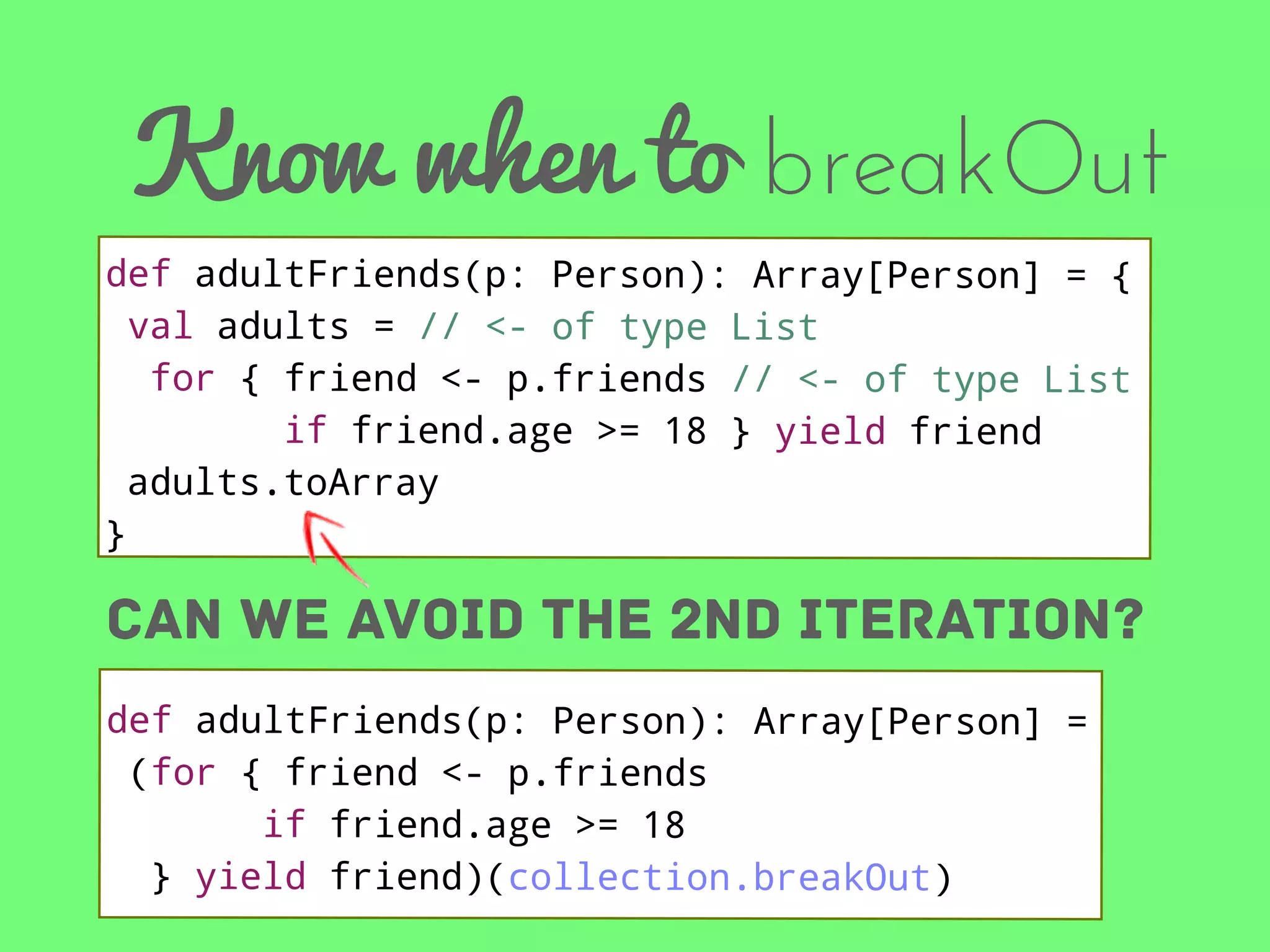 Know when to breakOut

def adultFriends(p: Person): Array[Person] = {
 val adults = // <- of type List
  for { friend <- p.friends // <- of type List
        if friend.age >= 18 } yield friend
 adults.toArray
}

CAN WE AVOID THE 2ND ITERATION?

def adultFriends(p: Person): Array[Person] =
 (for { friend <- p.friends
       if friend.age >= 18
  } yield friend)(collection.breakOut)